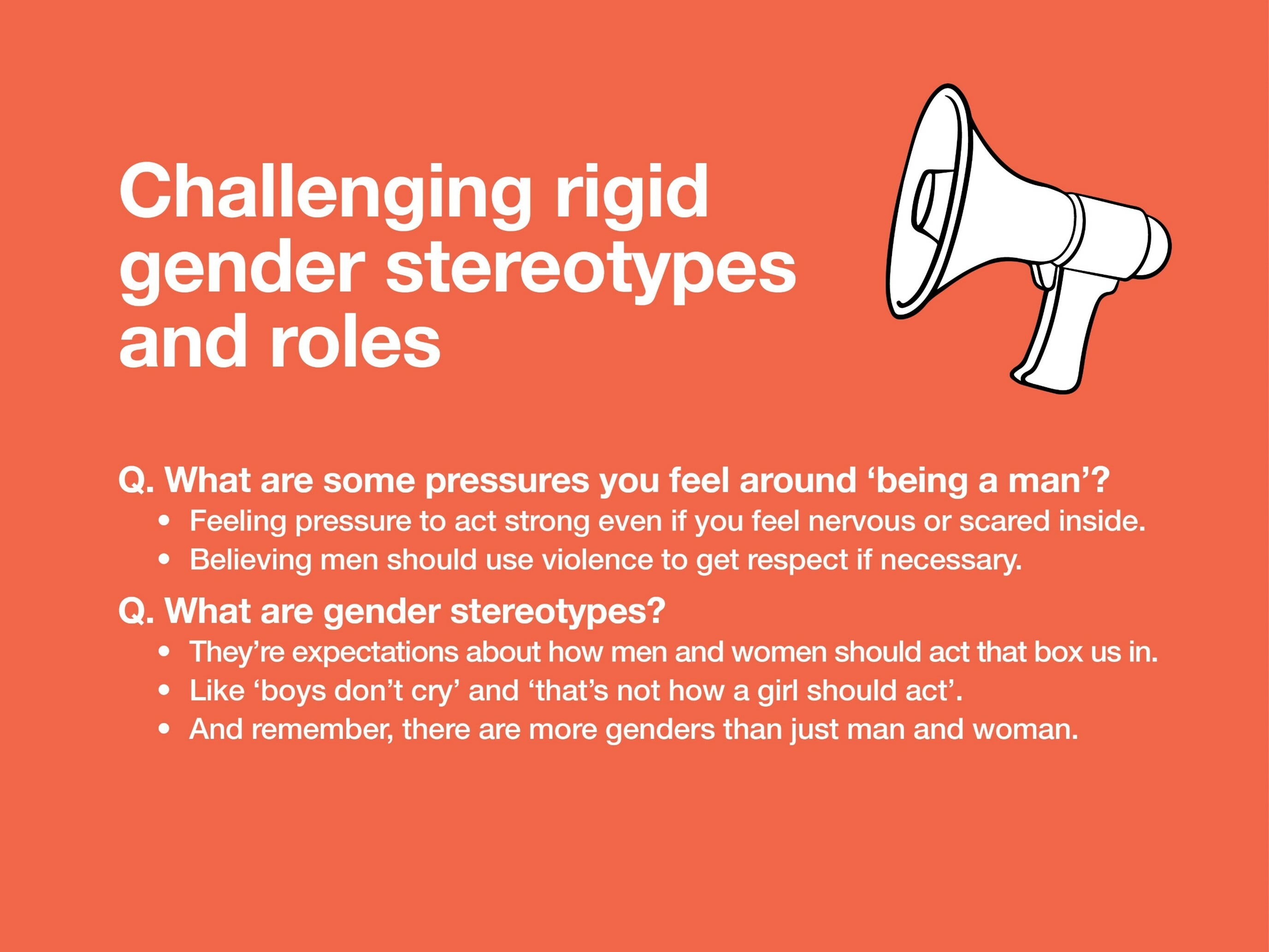 Challenging rigid gender stereotypes and roles

Q. What are some pressures you feel around ‘being a man’?
• Feeling pressure to act strong even if you feel nervous or scared inside.
• Believing men should use violence to get respect if necessary.

Q. What are gender stereotypes?
• They’re expectations about how men and women should act that box us in.
• Like ‘boys don’t cry’ and ‘that’s not how a girl should act’.
• And remember, there are more genders than just man and woman.